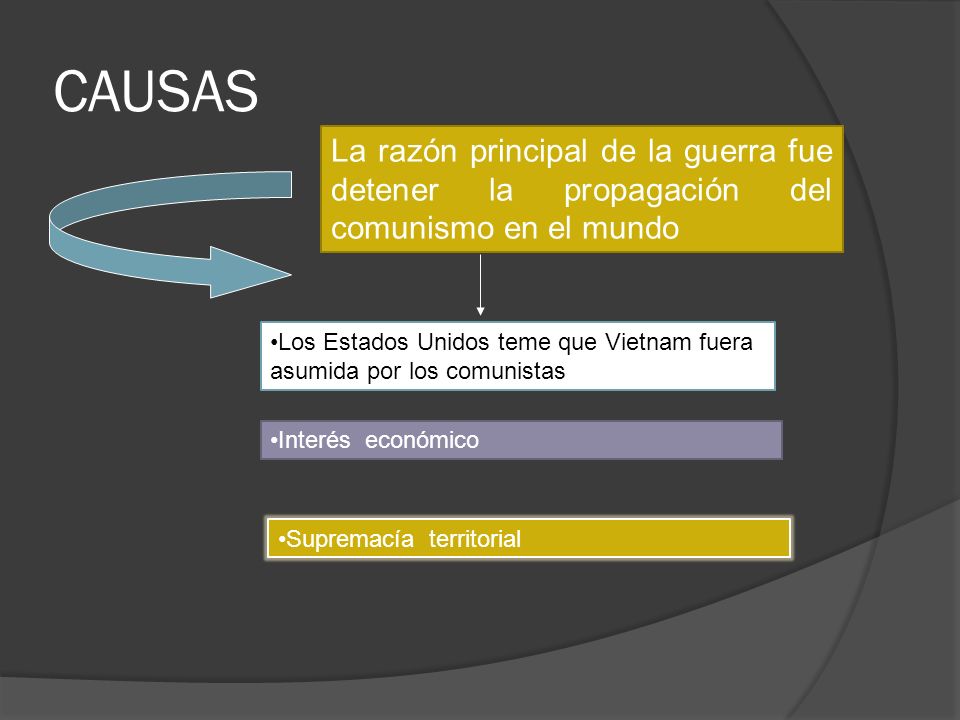 CAUSAS

La razón principal de la guerra fue detener la propagación del comunismo en el mundo

•Los Estados Unidos teme que Vietnam fuera asumida por los comunistas

•Interés económico

•Supremacía territorial